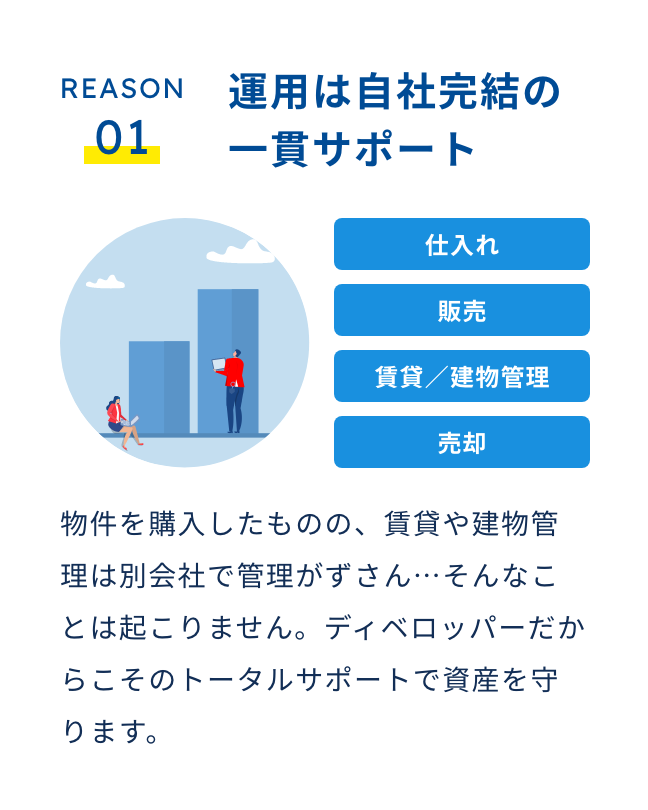 REASON
01

運用は自社完結の一貫サポート

仕入れ

販売

賃貸／建物管理

売却

物件を購入したものの、賃貸や建物管理は別会社で管理がずさん…そんなことは起こりません。ディベロッパーだからこそのトータルサポートで資産を守ります。